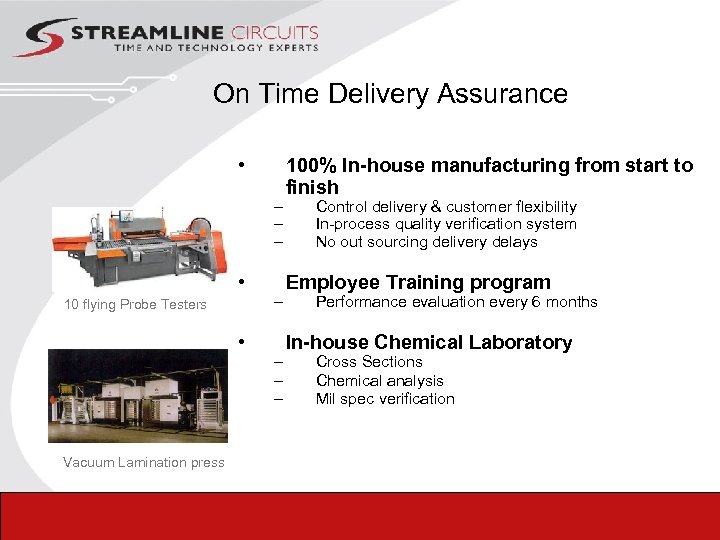 STREAMLINE CIRCUITS
TIME AND TECHNOLOGY EXPERTS

On Time Delivery Assurance

• 100% In-house manufacturing from start to finish
– Control delivery & customer flexibility
– In-process quality verification system
– No out sourcing delivery delays

• Employee Training program
– Performance evaluation every 6 months

• In-house Chemical Laboratory
– Cross Sections
– Chemical analysis
– Mil spec verification

10 flying Probe Testers

Vacuum Lamination press